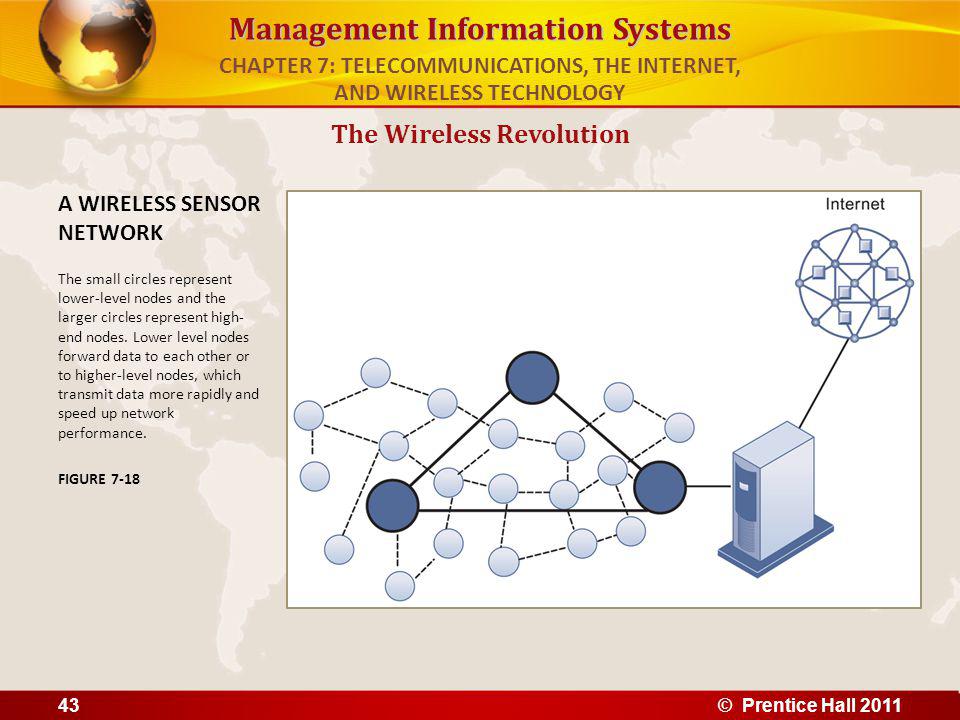 Management Information Systems
CHAPTER 7: TELECOMMUNICATIONS, THE INTERNET, AND WIRELESS TECHNOLOGY

The Wireless Revolution

A WIRELESS SENSOR NETWORK

The small circles represent lower-level nodes and the larger circles represent high-end nodes. Lower level nodes forward data to each other or to higher-level nodes, which transmit data more rapidly and speed up network performance.

FIGURE 7-18

Internet

43

© Prentice Hall 2011